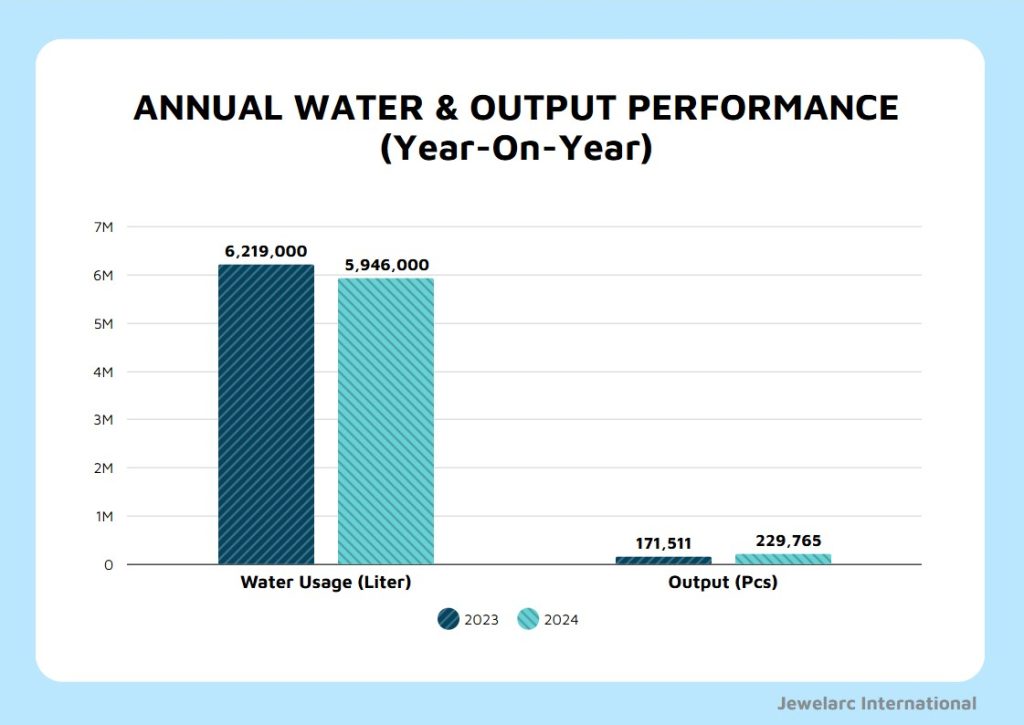 ANNUAL WATER & OUTPUT PERFORMANCE
(Year-On-Year)

7M
6M
5M
4M
3M
2M
1M
0

6,219,000
5,946,000
171,511
229,765

Water Usage (Liter)
Output (Pcs)

2023
2024

Jewelarc International